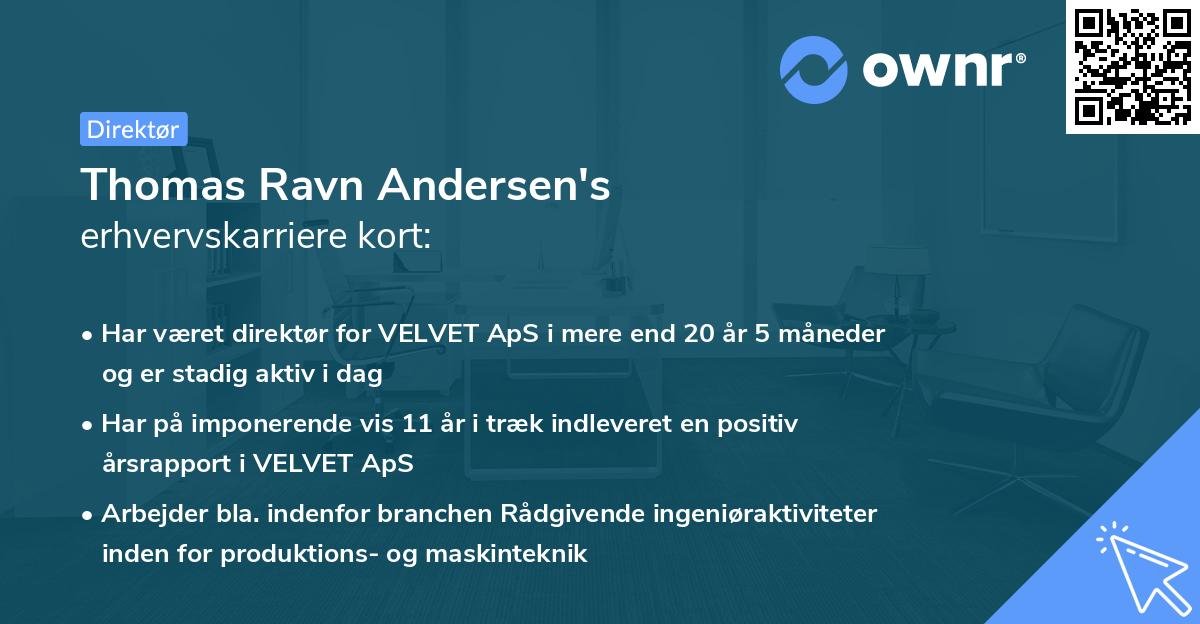 ownr®

Direktør

Thomas Ravn Andersen's
erhvervskarriere kort:

• Har været direktør for VELVET ApS i mere end 20 år 5 måneder og er stadig aktiv i dag

• Har på imponerende vis 11 år i træk indleveret en positiv årsrapport i VELVET ApS

• Arbejder bla. indenfor branchen Rådgivende ingeniøraktiviteter inden for produktions- og maskinteknik